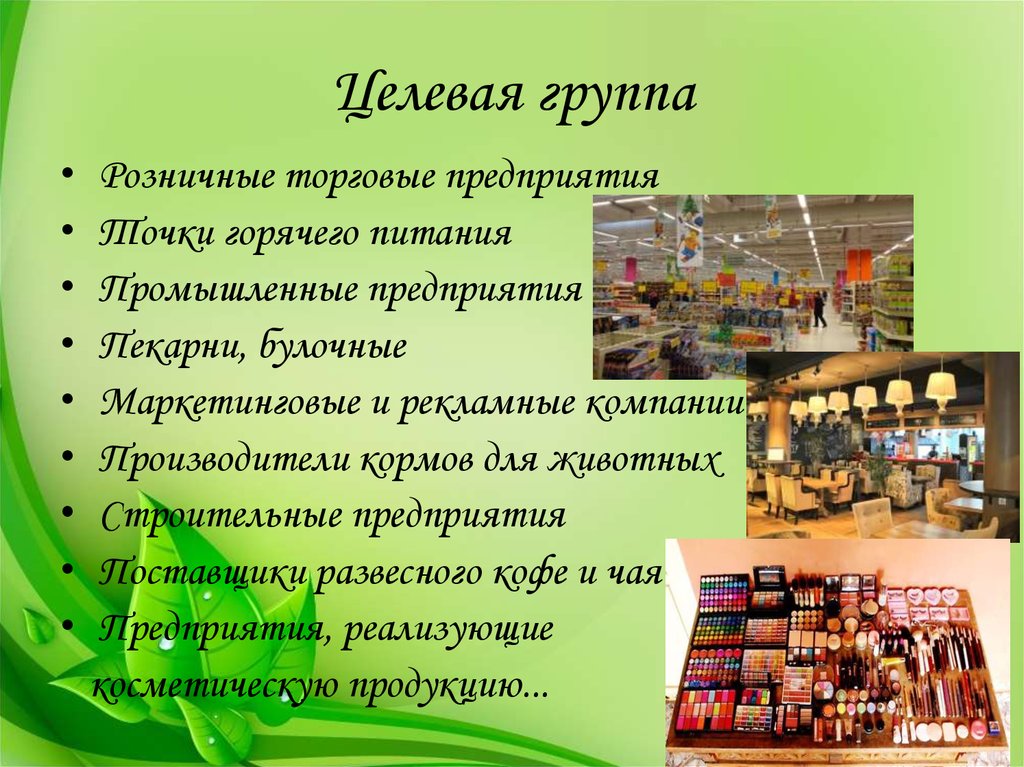 Целевая группа

• Розничные торговые предприятия
• Точки горячего питания
• Промышленные предприятия
• Пекарни, булочные
• Маркетинговые и рекламные компании
• Производители кормов для животных
• Строительные предприятия
• Поставщики развесного кофе и чая
• Предприятия, реализующие косметическую продукцию...